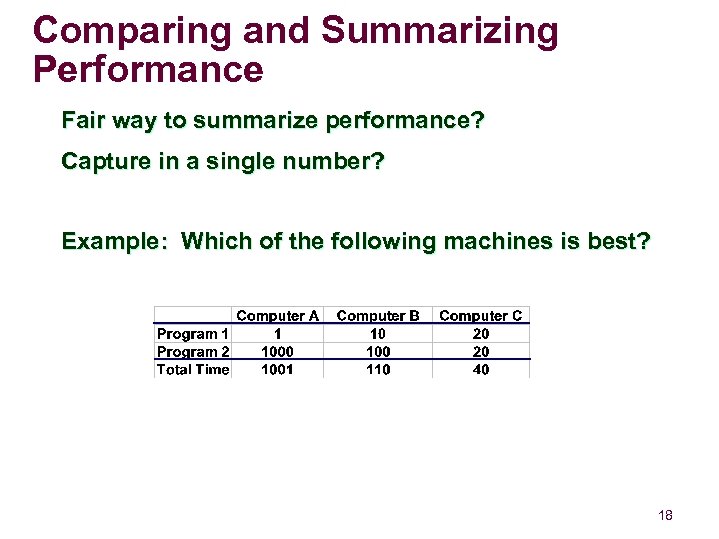 Comparing and Summarizing Performance

Fair way to summarize performance?

Capture in a single number?

Example: Which of the following machines is best?

| | Computer A | Computer B | Computer C |
|---|---|---|---|
| Program 1 | 1 | 10 | 20 |
| Program 2 | 1000 | 100 | 20 |
| Total Time | 1001 | 110 | 40 |

18